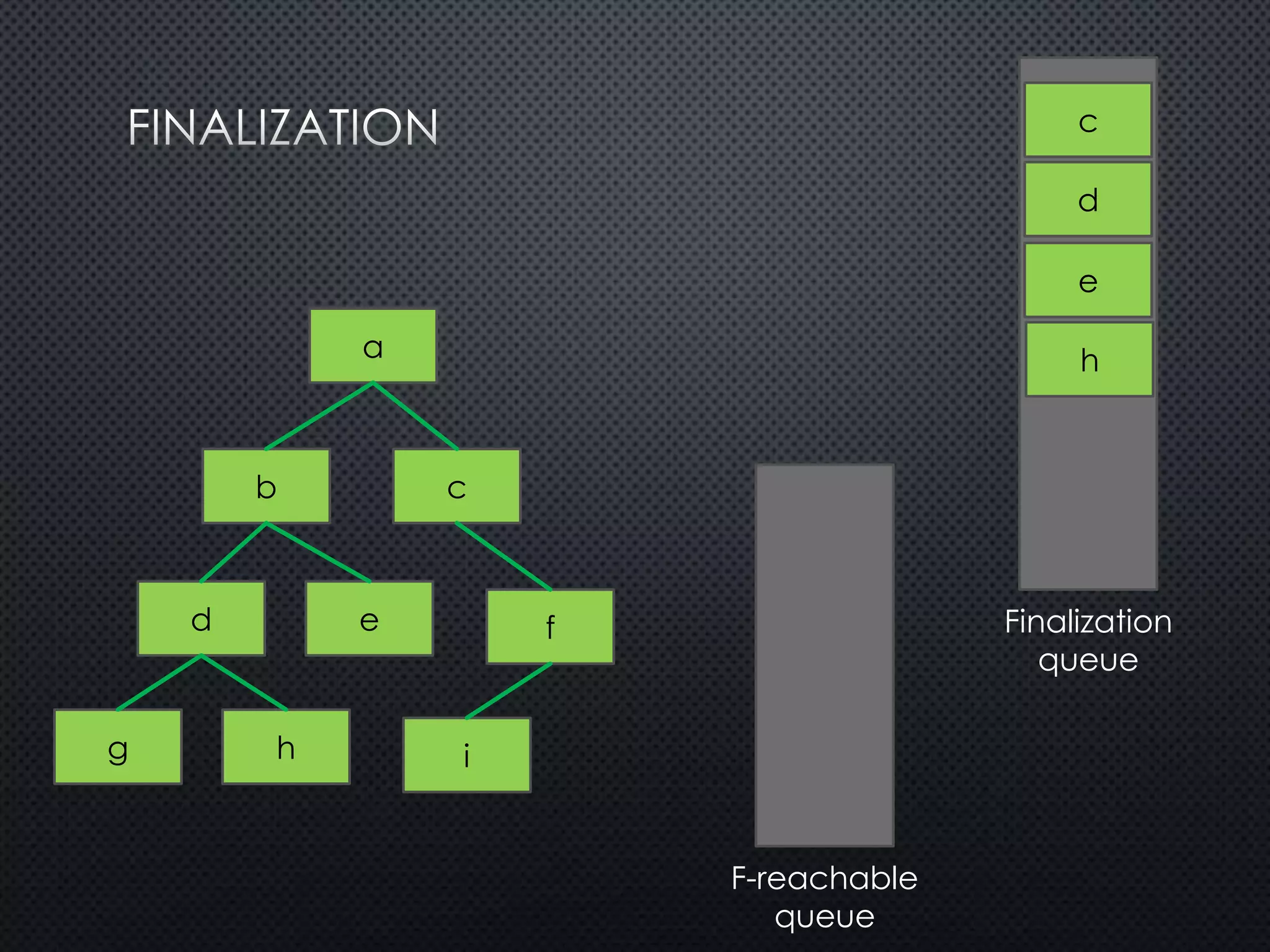 FINALIZATION

a

b

c

d

e

f

g

h

i

c

d

e

h

Finalization queue

F-reachable queue